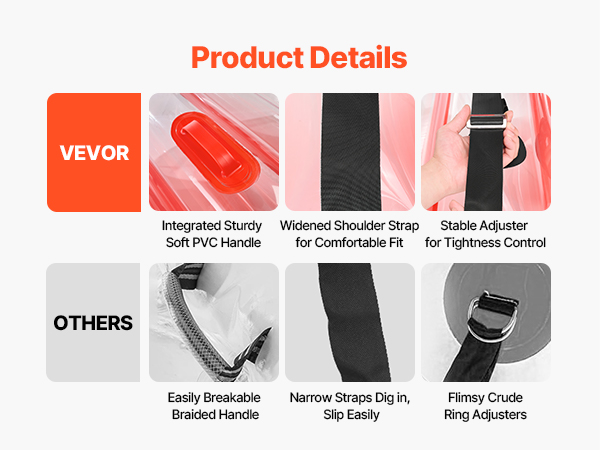 Product Details

VEVOR

Integrated Sturdy Soft PVC Handle

Widened Shoulder Strap for Comfortable Fit

Stable Adjuster for Tightness Control

OTHERS

Easily Breakable Braided Handle

Narrow Straps Dig in, Slip Easily

Flimsy Crude Ring Adjusters